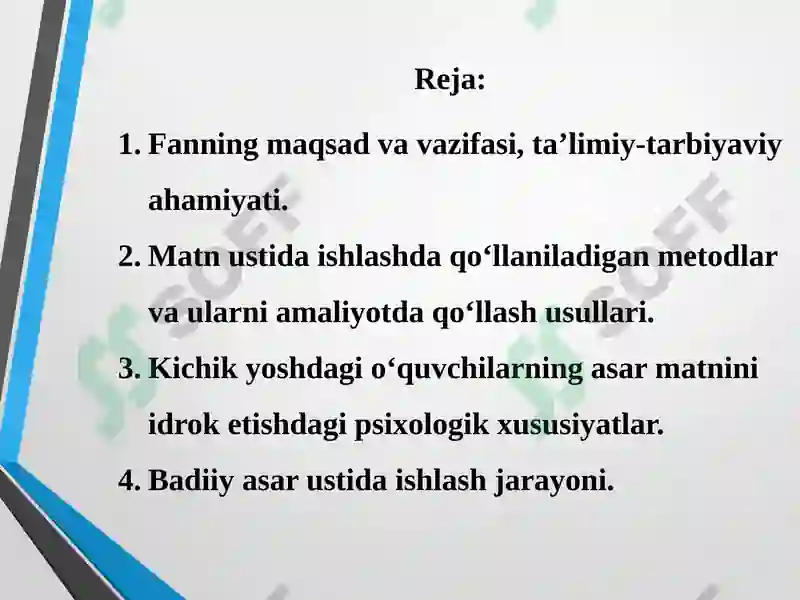 Reja:

1. Fanning maqsad va vazifasi, ta’limiy-tarbiyaviy ahamiyati.
2. Matn ustida ishlashda qo‘llaniladigan metodlar va ularni amaliyotda qo‘llash usullari.
3. Kichik yoshdagi o‘quvchilarning asar matnini idrok etishdagi psixologik xususiyatlar.
4. Badiiy asar ustida ishlash jarayoni.

SOFF SOFF